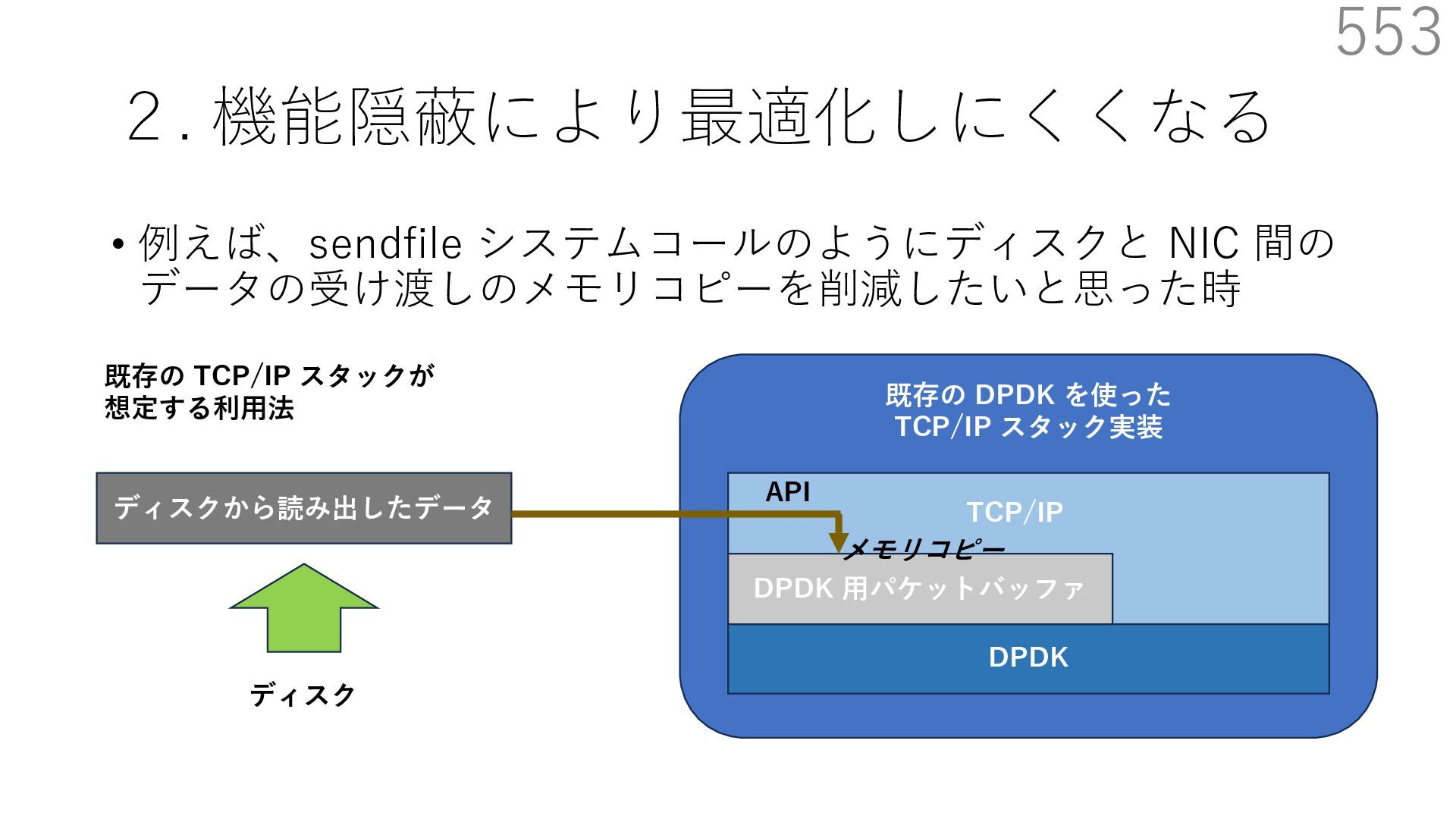 553

2. 機能隠蔽により最適化しにくくなる

• 例えば、sendfile システムコールのようにディスクと NIC 間のデータの受け渡しのメモリコピーを削減したいと思った時

既存の TCP/IP スタックが想定する利用法

ディスクから読み出したデータ

ディスク

既存の DPDK を使った TCP/IP スタック実装

API

TCP/IP

メモリコピー

DPDK 用パケットバッファ

DPDK